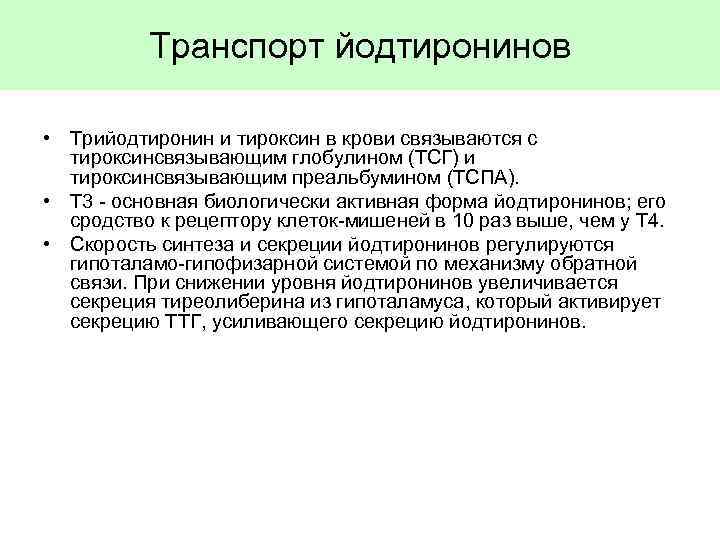 Транспорт йодтиронинов

• Трийодтиронин и тироксин в крови связываются с тироксинсвязывающим глобулином (ТСГ) и тироксинсвязывающим преальбумином (ТСПА).
• Т3 - основная биологически активная форма йодтиронинов; его сродство к рецептору клеток-мишеней в 10 раз выше, чем у Т4.
• Скорость синтеза и секреции йодтиронинов регулируются гипоталамо-гипофизарной системой по механизму обратной связи. При снижении уровня йодтиронинов увеличивается секреция тиреолиберина из гипоталамуса, который активирует секрецию ТТГ, усиливающего секрецию йодтиронинов.